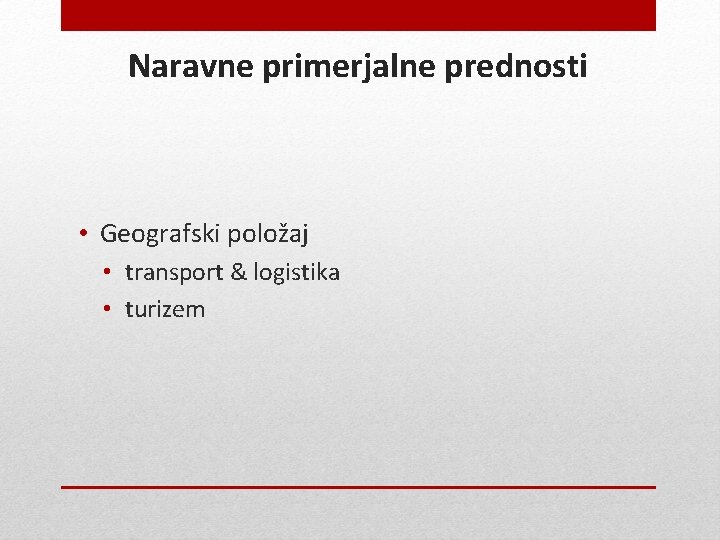 Naravne primerjalne prednosti

• Geografski položaj
  • transport & logistika
  • turizem